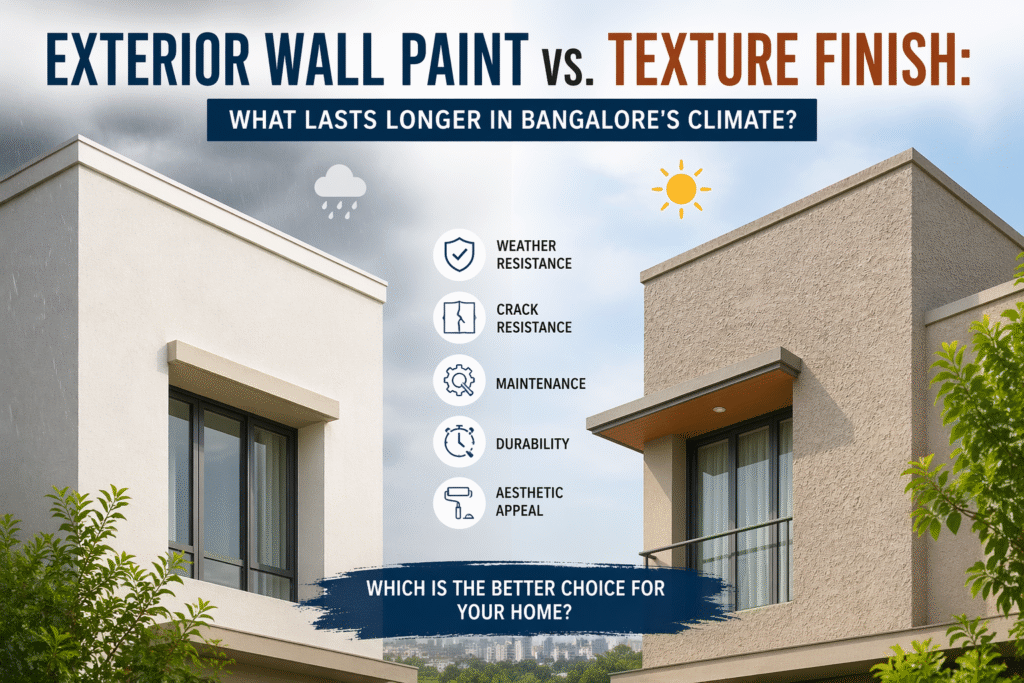 EXTERIOR WALL PAINT vs. TEXTURE FINISH:

WHAT LASTS LONGER IN BANGALORE'S CLIMATE?

WEATHER RESISTANCE

CRACK RESISTANCE

MAINTENANCE

DURABILITY

AESTHETIC APPEAL

WHICH IS THE BETTER CHOICE FOR YOUR HOME?